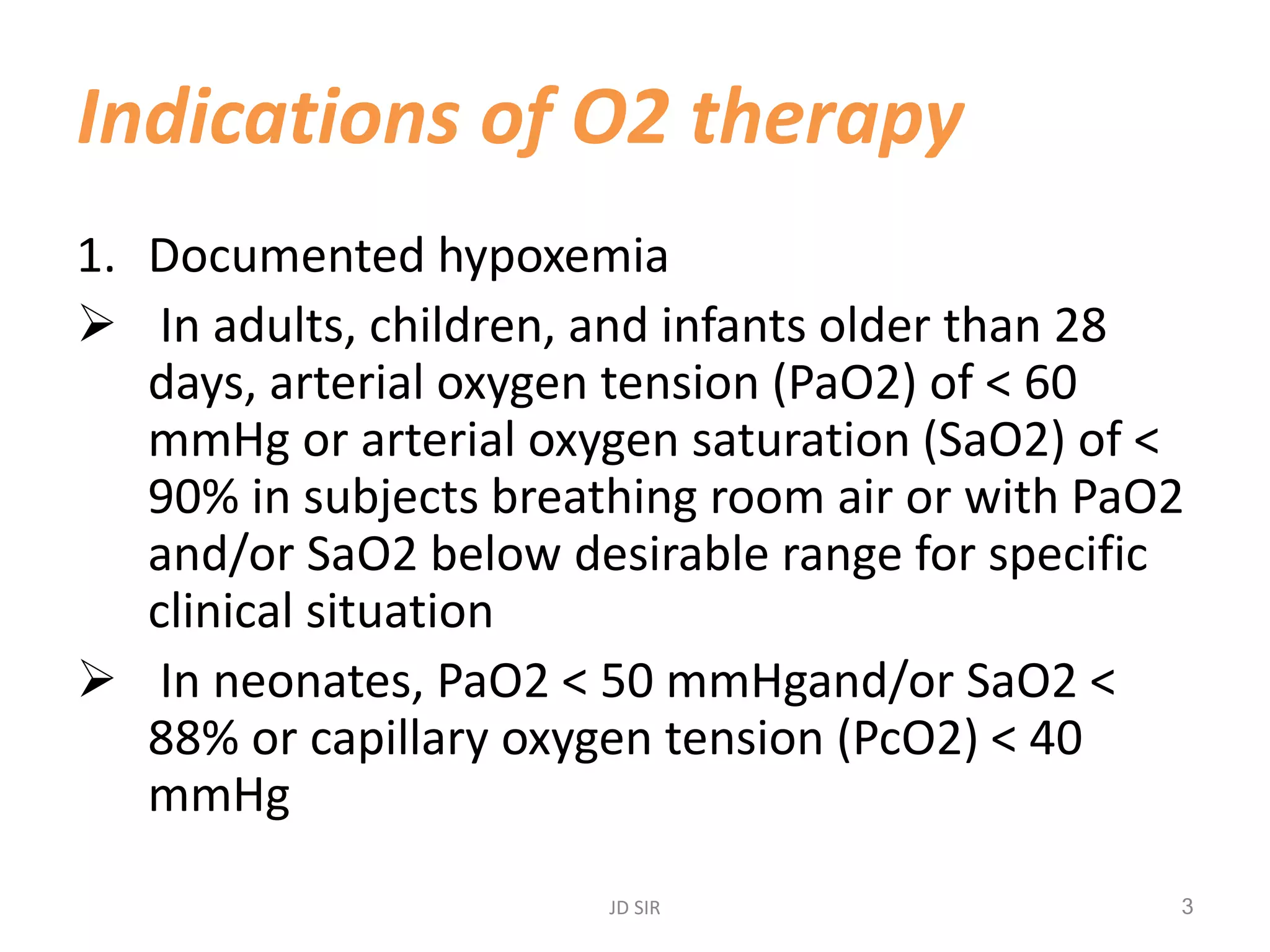 Indications of O2 therapy

1. Documented hypoxemia

➢ In adults, children, and infants older than 28 days, arterial oxygen tension (PaO2) of < 60 mmHg or arterial oxygen saturation (SaO2) of < 90% in subjects breathing room air or with PaO2 and/or SaO2 below desirable range for specific clinical situation

➢ In neonates, PaO2 < 50 mmHgand/or SaO2 < 88% or capillary oxygen tension (PcO2) < 40 mmHg

JD SIR

3